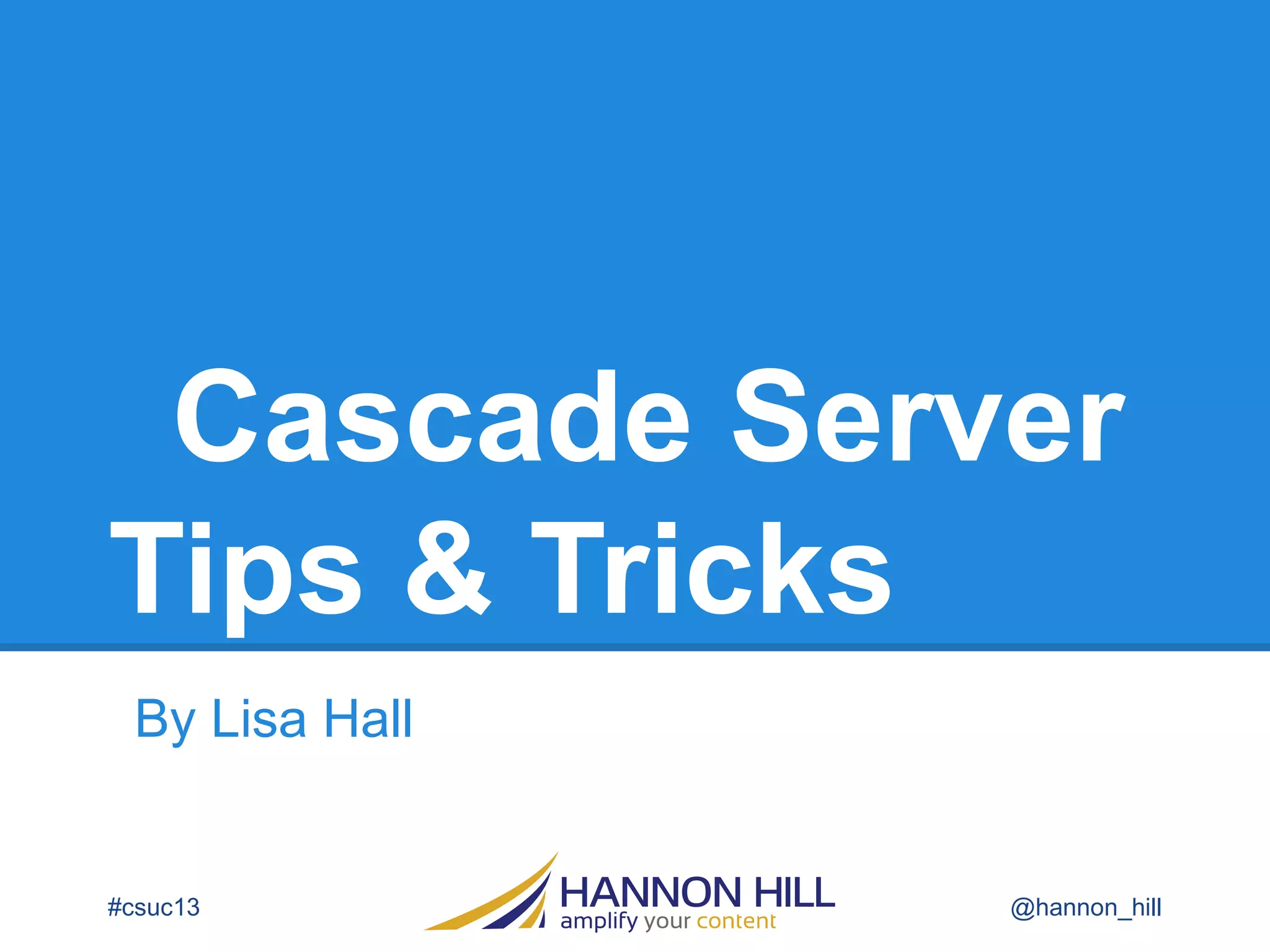 Cascade Server Tips & Tricks

By Lisa Hall

#csuc13

HANNON HILL
amplify your content

@hannon_hill